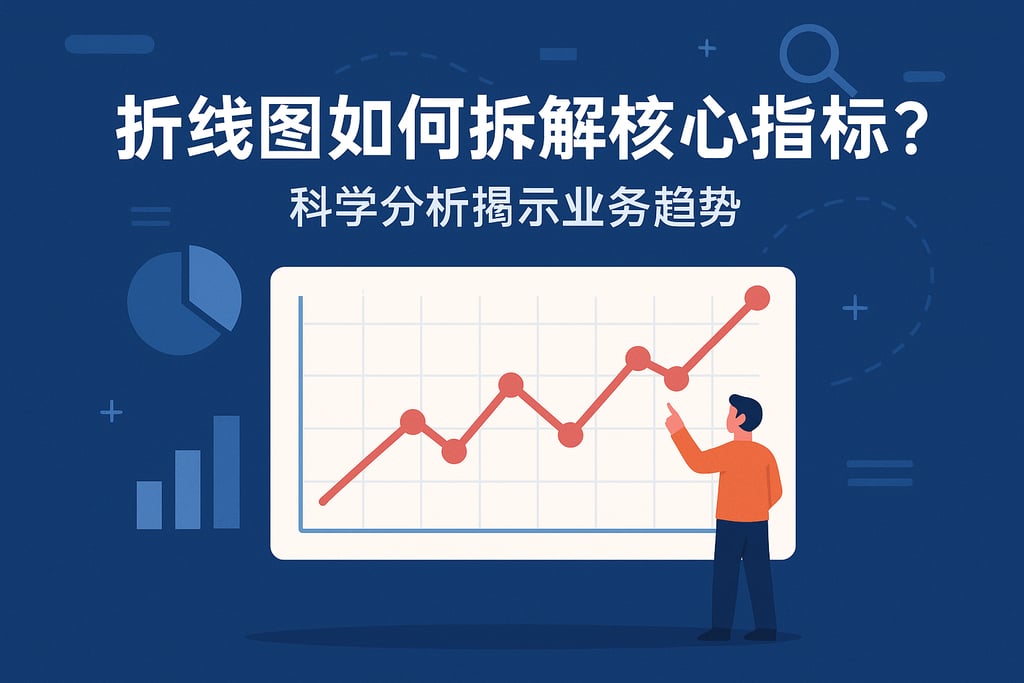 折线图如何拆解核心指标？

科学分析揭示业务趋势